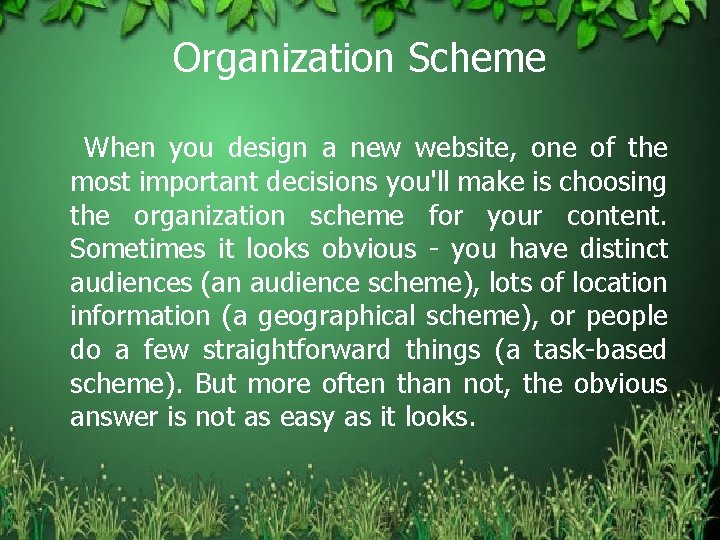 Organization Scheme

When you design a new website, one of the most important decisions you'll make is choosing the organization scheme for your content. Sometimes it looks obvious - you have distinct audiences (an audience scheme), lots of location information (a geographical scheme), or people do a few straightforward things (a task-based scheme). But more often than not, the obvious answer is not as easy as it looks.